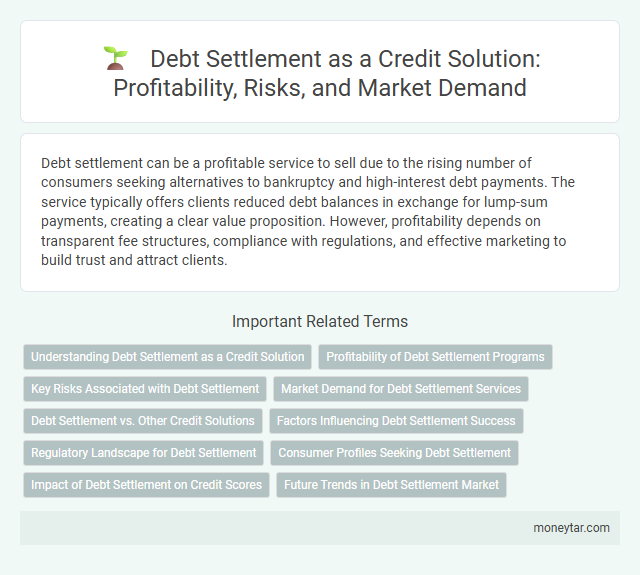 Debt Settlement as a Credit Solution: Profitability, Risks, and Market Demand

Debt settlement can be a profitable service to sell due to the rising number of consumers seeking alternatives to bankruptcy and high-interest debt payments. The service typically offers clients reduced debt balances in exchange for lump-sum payments, creating a clear value proposition. However, profitability depends on transparent fee structures, compliance with regulations, and effective marketing to build trust and attract clients.

Important Related Terms

Understanding Debt Settlement as a Credit Solution

Profitability of Debt Settlement Programs

Key Risks Associated with Debt Settlement

Market Demand for Debt Settlement Services

Debt Settlement vs. Other Credit Solutions

Factors Influencing Debt Settlement Success

Regulatory Landscape for Debt Settlement

Consumer Profiles Seeking Debt Settlement

Impact of Debt Settlement on Credit Scores

Future Trends in Debt Settlement Market

moneytar.com